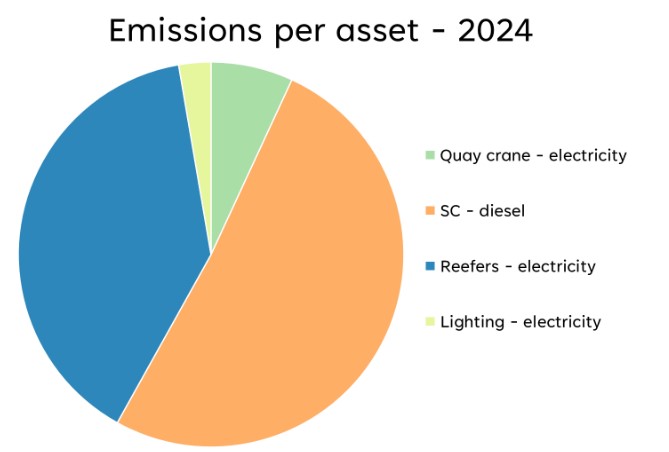 Emissions per asset - 2024

Quay crane - electricity

SC - diesel

Reefers - electricity

Lighting - electricity